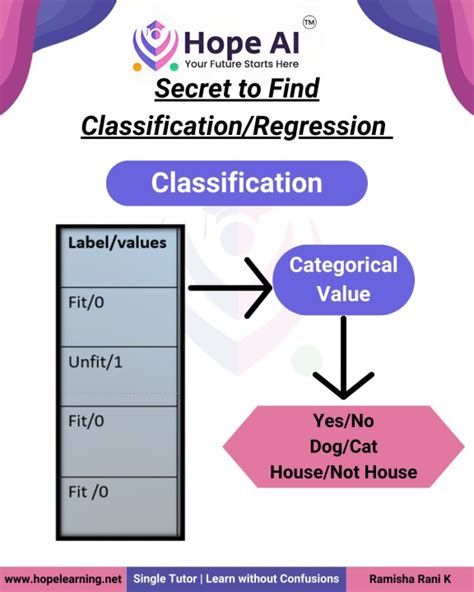 Hope AI ™
Your Future Starts Here

Secret to Find Classification/Regression

Classification

| Label/values |
|---|
| Fit/0 |
| Unfit/1 |
| Fit/0 |
| Fit /0 |

Categorical Value

Yes/No
Dog/Cat
House/Not House

www.hopelearning.net Single Tutor | Learn without Confusions Ramisha Rani K